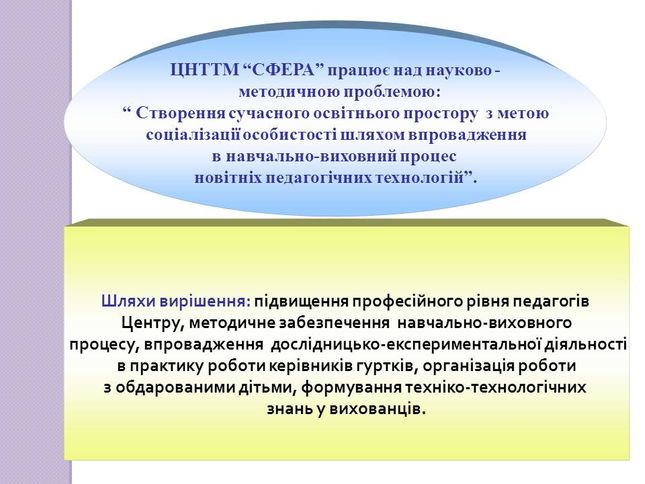 ЦНТТМ “СФЕРА” працює над науково - методичною проблемою:
“ Створення сучасного освітнього простору з метою соціалізації особистості шляхом впровадження в навчально-виховний процес новітніх педагогічних технологій”.

Шляхи вирішення: підвищення професійного рівня педагогів Центру, методичне забезпечення навчально-виховного процесу, впровадження дослідницько-експериментальної діяльності в практику роботи керівників гуртків, організація роботи з обдарованими дітьми, формування техніко-технологічних знань у вихованців.